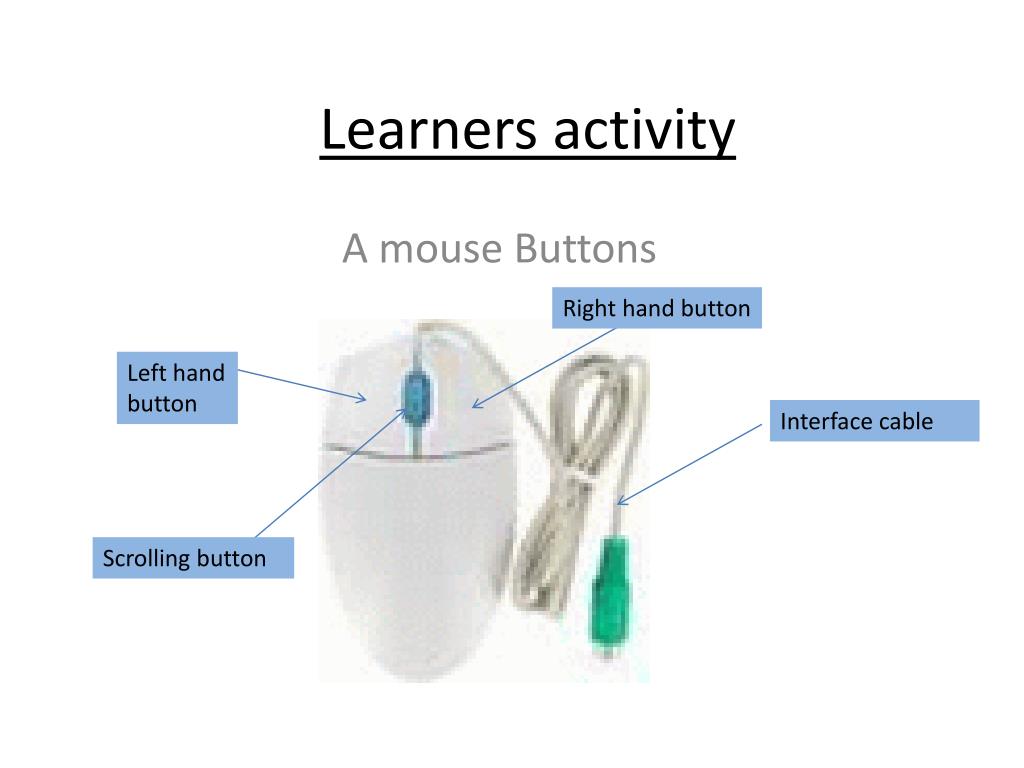 Learners activity

A mouse Buttons

Right hand button

Left hand button

Interface cable

Scrolling button